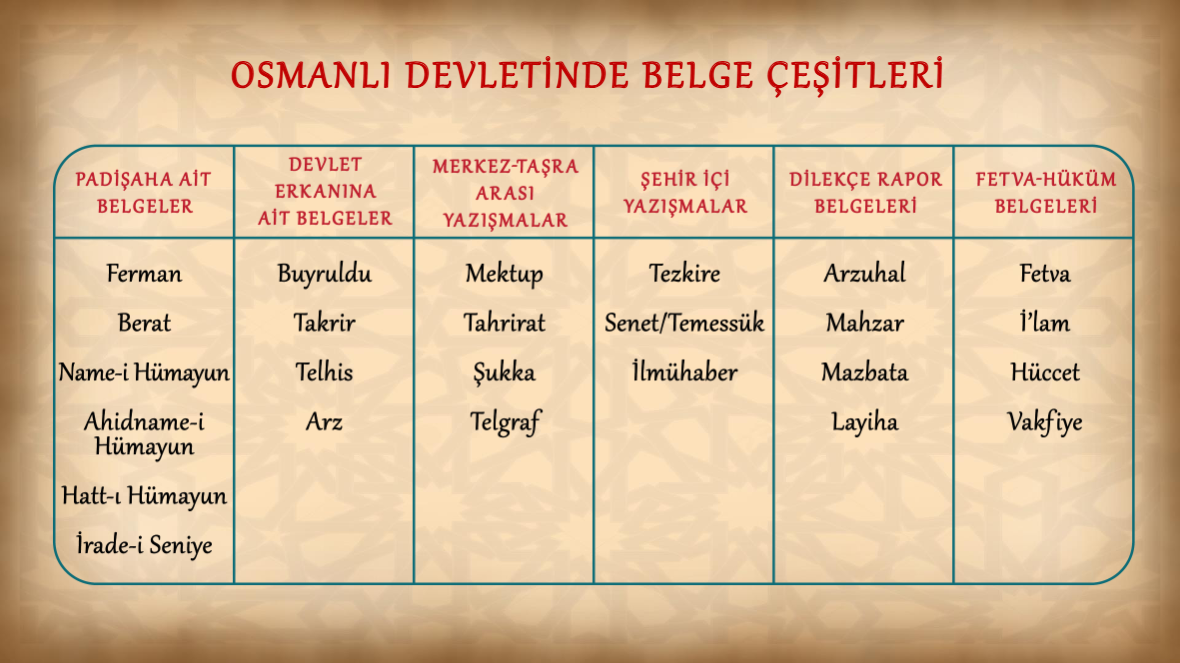 OSMANLI DEVLETİNDE BELGE ÇEŞİTLERİ

| PADİŞAHA AİT BELGELER | DEVLET ERKANINA AİT BELGELER | MERKEZ-TAŞRA ARASI YAZIŞMALAR | ŞEHİR İÇİ YAZIŞMALAR | DİLEKÇE RAPOR BELGELERİ | FETVA-HÜKÜM BELGELERİ |
|---|---|---|---|---|---|
| Ferman | Buyruldu | Mektup | Tezkire | Arzuhal | Fetva |
| Berat | Takrir | Tahrirat | Senet/Temessük | Mahzar | İ'lam |
| Name-i Hümayun | Telhis | Şukka | İlmühaber | Mazbata | Hüccet |
| Ahidname-i Hümayun | Arz | Telgraf | | Layiha | Vakfiye |
| Hatt-ı Hümayun | | | | | |
| İrade-i Seniye | | | | | |